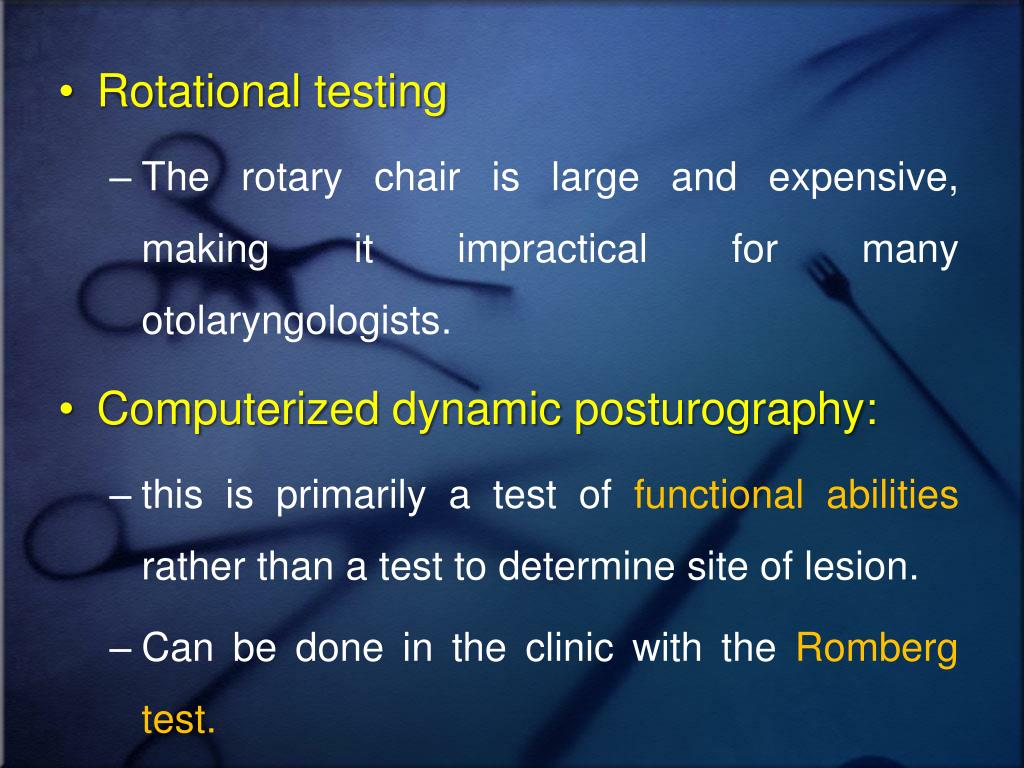 • Rotational testing

– The rotary chair is large and expensive, making it impractical for many otolaryngologists.

• Computerized dynamic posturography:

– this is primarily a test of functional abilities rather than a test to determine site of lesion.

– Can be done in the clinic with the Romberg test.